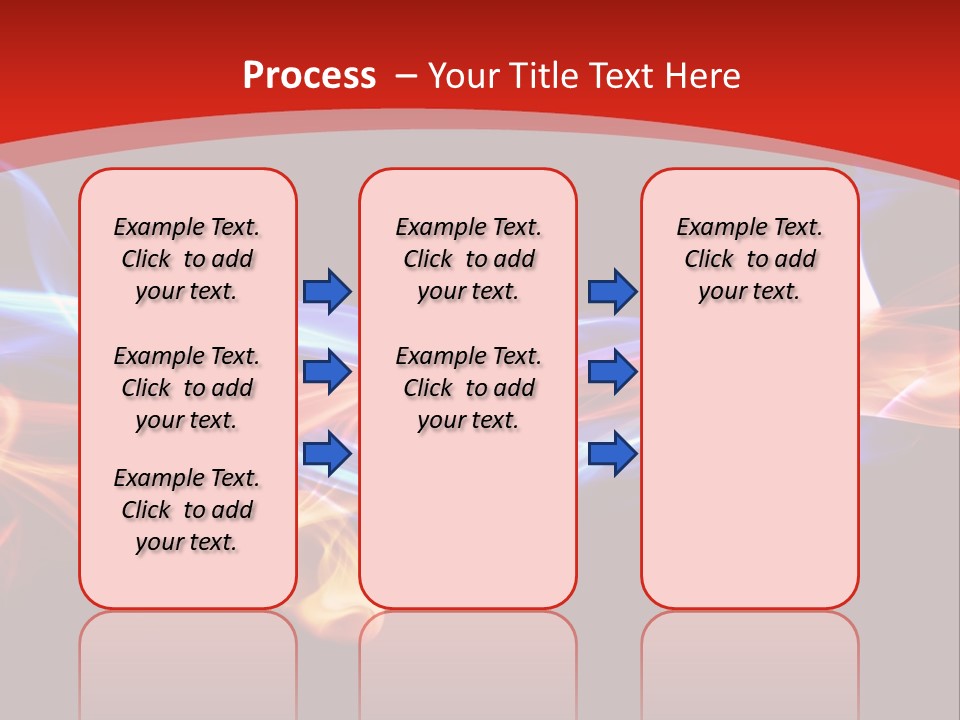 Process – Your Title Text Here

Example Text. Click to add your text.

Example Text. Click to add your text.

Example Text. Click to add your text.

Example Text. Click to add your text.

Example Text. Click to add your text.

Example Text. Click to add your text.